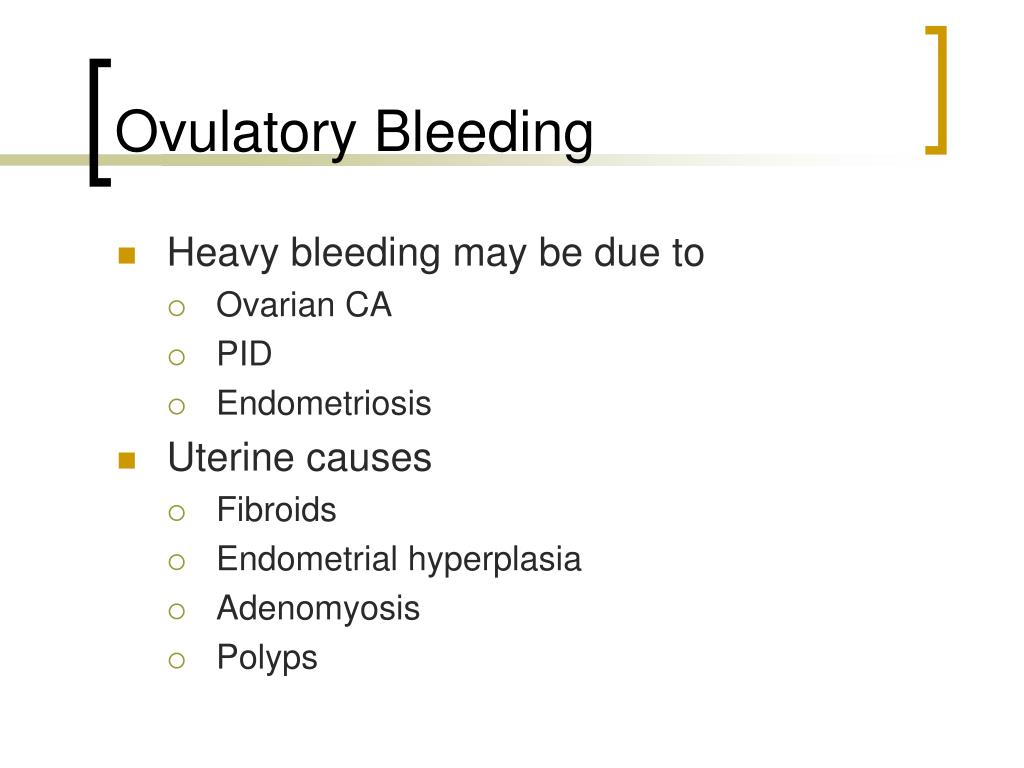 Ovulatory Bleeding

- Heavy bleeding may be due to
  - Ovarian CA
  - PID
  - Endometriosis
- Uterine causes
  - Fibroids
  - Endometrial hyperplasia
  - Adenomyosis
  - Polyps